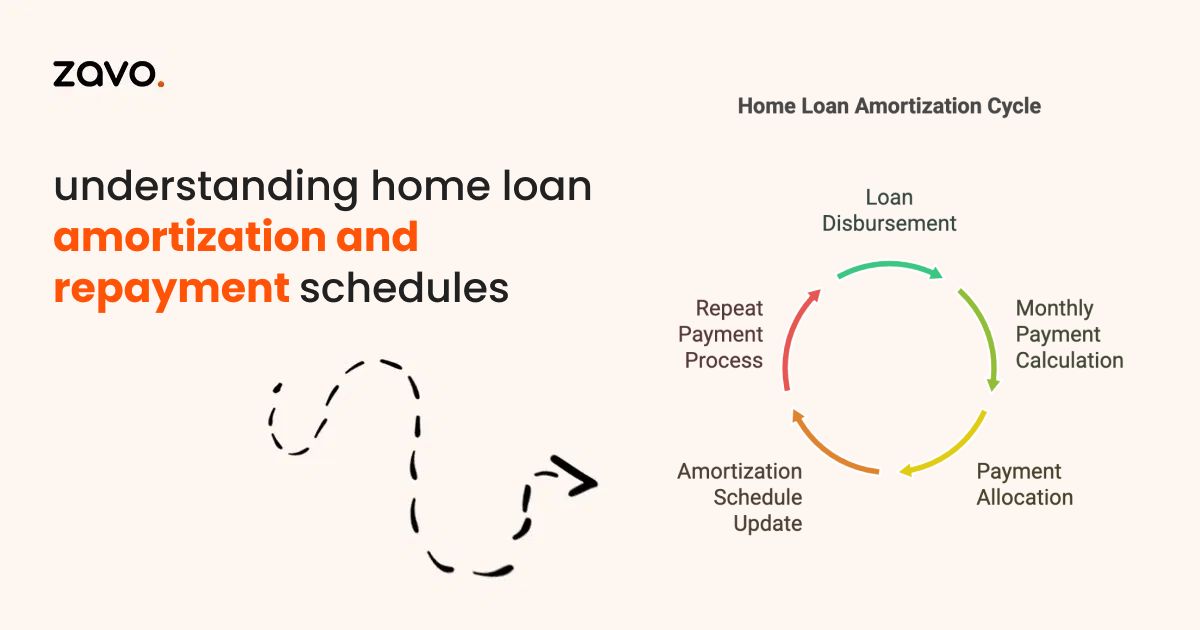 zavo.

understanding home loan amortization and repayment schedules

Home Loan Amortization Cycle

Loan Disbursement

Monthly Payment Calculation

Payment Allocation

Amortization Schedule Update

Repeat Payment Process